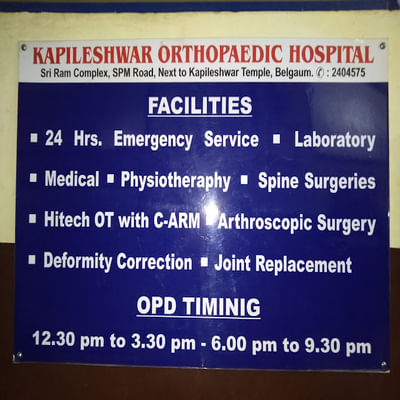 KAPILESHWAR ORTHOPAEDIC HOSPITAL
Sri Ram Complex, SPM Road, Next to Kapileshwar Temple, Belgaum. ✆ : 2404575

FACILITIES

▪ 24 Hrs. Emergency Service ▪ Laboratory

▪ Medical ▪ Physiotheraphy ▪ Spine Surgeries

▪ Hitech OT with C-ARM ▪ Arthroscopic Surgery

▪ Deformity Correction ▪ Joint Replacement

OPD TIMINIG

12.30 pm to 3.30 pm - 6.00 pm to 9.30 pm